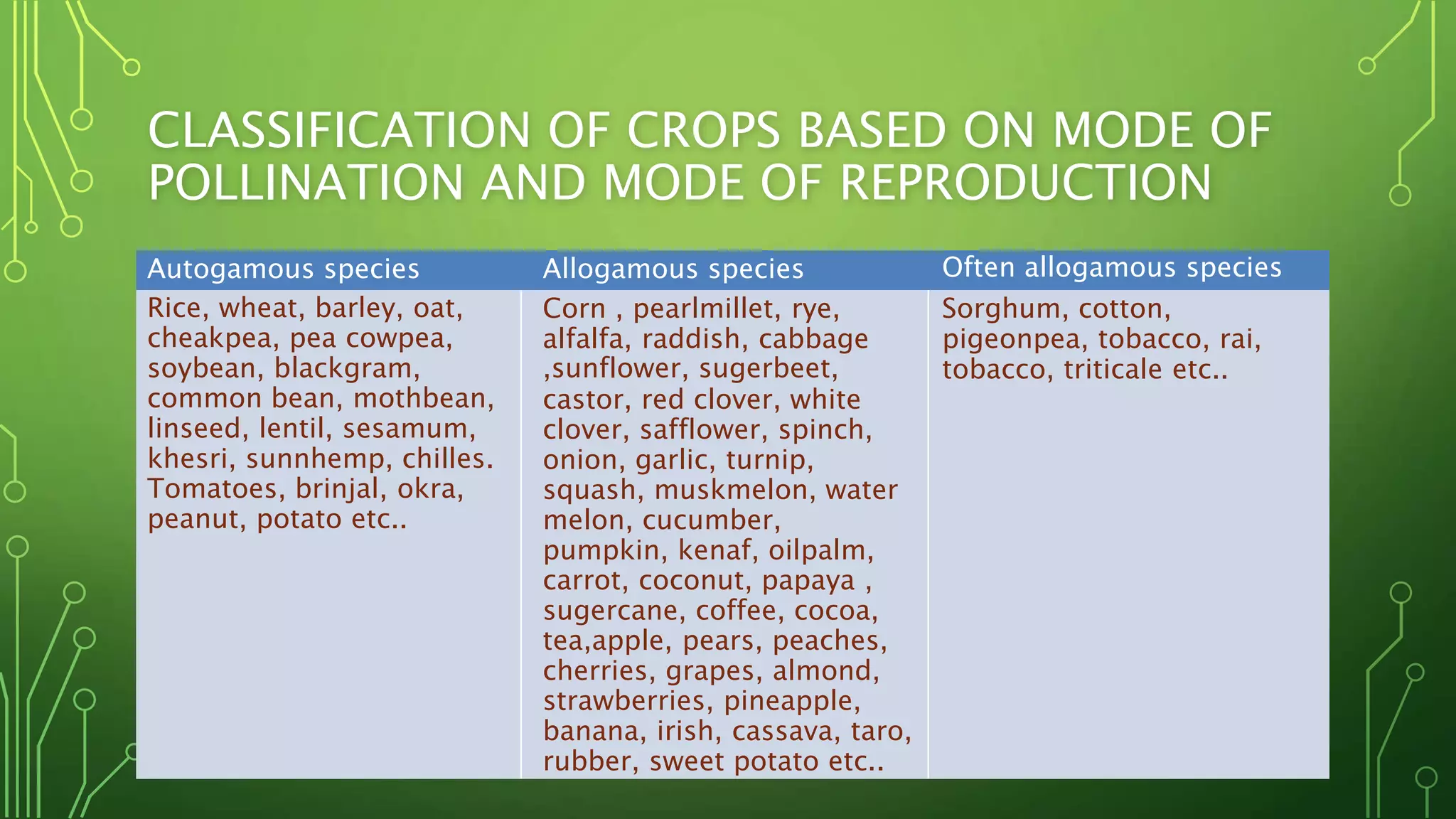 CLASSIFICATION OF CROPS BASED ON MODE OF POLLINATION AND MODE OF REPRODUCTION

| Autogamous species | Allogamous species | Often allogamous species |
|---|---|---|
| Rice, wheat, barley, oat, cheakpea, pea cowpea, soybean, blackgram, common bean, mothbean, linseed, lentil, sesamum, khesri, sunnhemp, chilles. Tomatoes, brinjal, okra, peanut, potato etc.. | Corn , pearlmillet, rye, alfalfa, raddish, cabbage ,sunflower, sugerbeet, castor, red clover, white clover, safflower, spinch, onion, garlic, turnip, squash, muskmelon, water melon, cucumber, pumpkin, kenaf, oilpalm, carrot, coconut, papaya , sugercane, coffee, cocoa, tea,apple, pears, peaches, cherries, grapes, almond, strawberries, pineapple, banana, irish, cassava, taro, rubber, sweet potato etc.. | Sorghum, cotton, pigeonpea, tobacco, rai, tobacco, triticale etc.. |